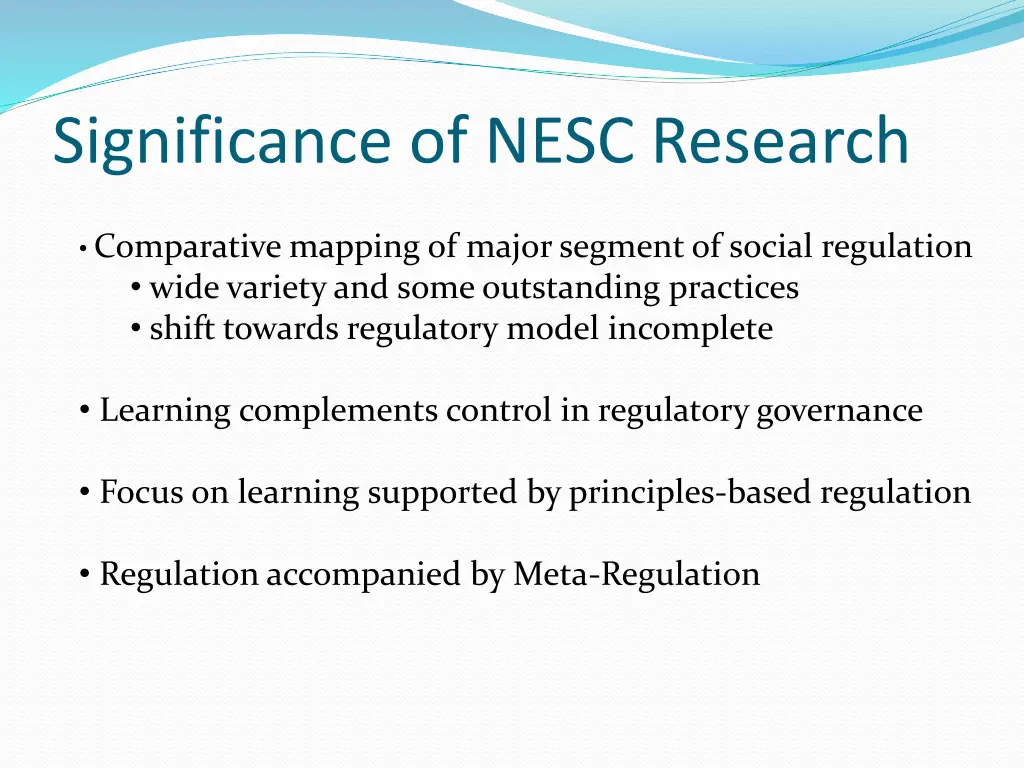 Significance of NESC Research

• Comparative mapping of major segment of social regulation
• wide variety and some outstanding practices
• shift towards regulatory model incomplete

• Learning complements control in regulatory governance

• Focus on learning supported by principles-based regulation

• Regulation accompanied by Meta-Regulation